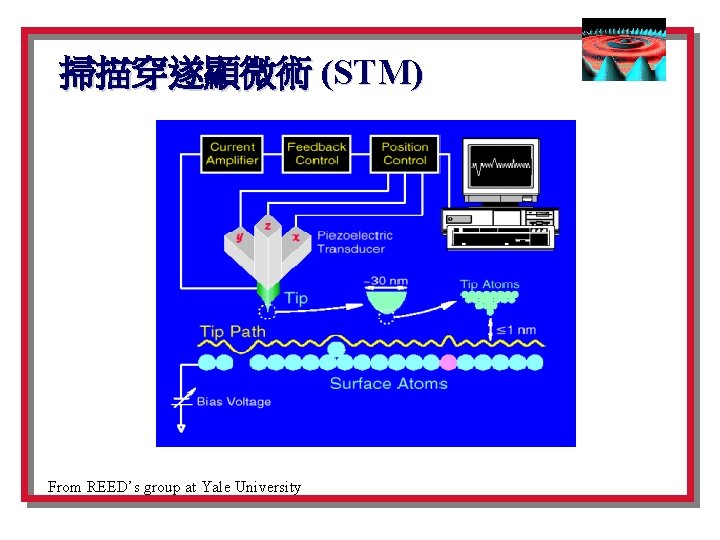 掃描穿遂顯微術 (STM)

Current Amplifier

Feedback Control

Position Control

y z x

Piezoelectric Transducer

Tip

~30 nm

Tip Atoms

≤1 nm

Tip Path

Surface Atoms

Bias Voltage

From REED's group at Yale University